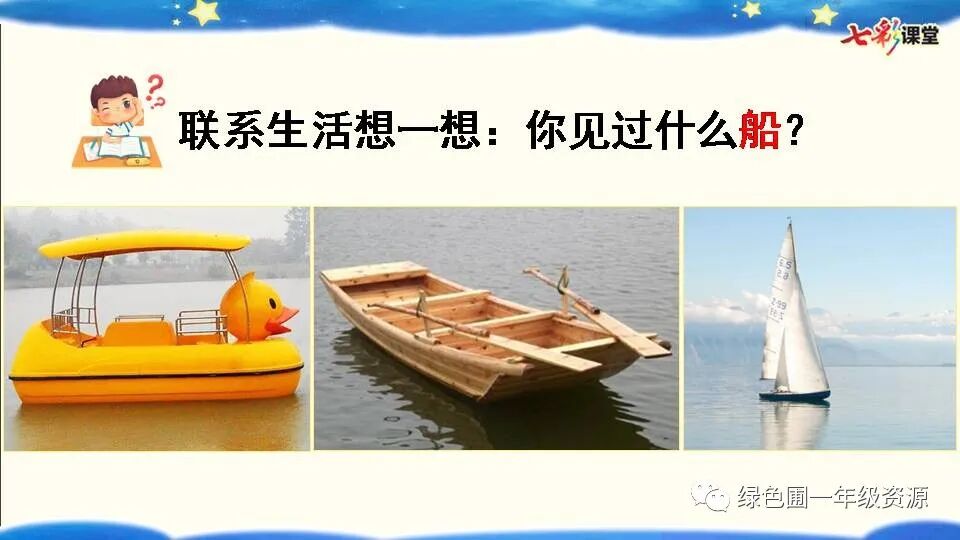 七彩课堂

联系生活想一想：你见过什么船？

绿色圃一年级资源